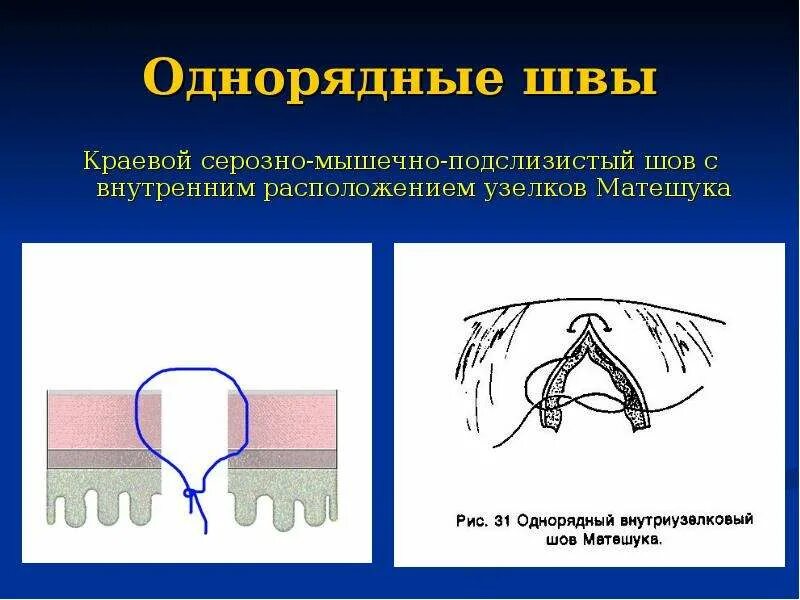 Однорядные швы

Краевой серозно-мышечно-подслизистый шов с внутренним расположением узелков Матешука

Рис. 31 Однорядный внутриузелковый шов Матешука.